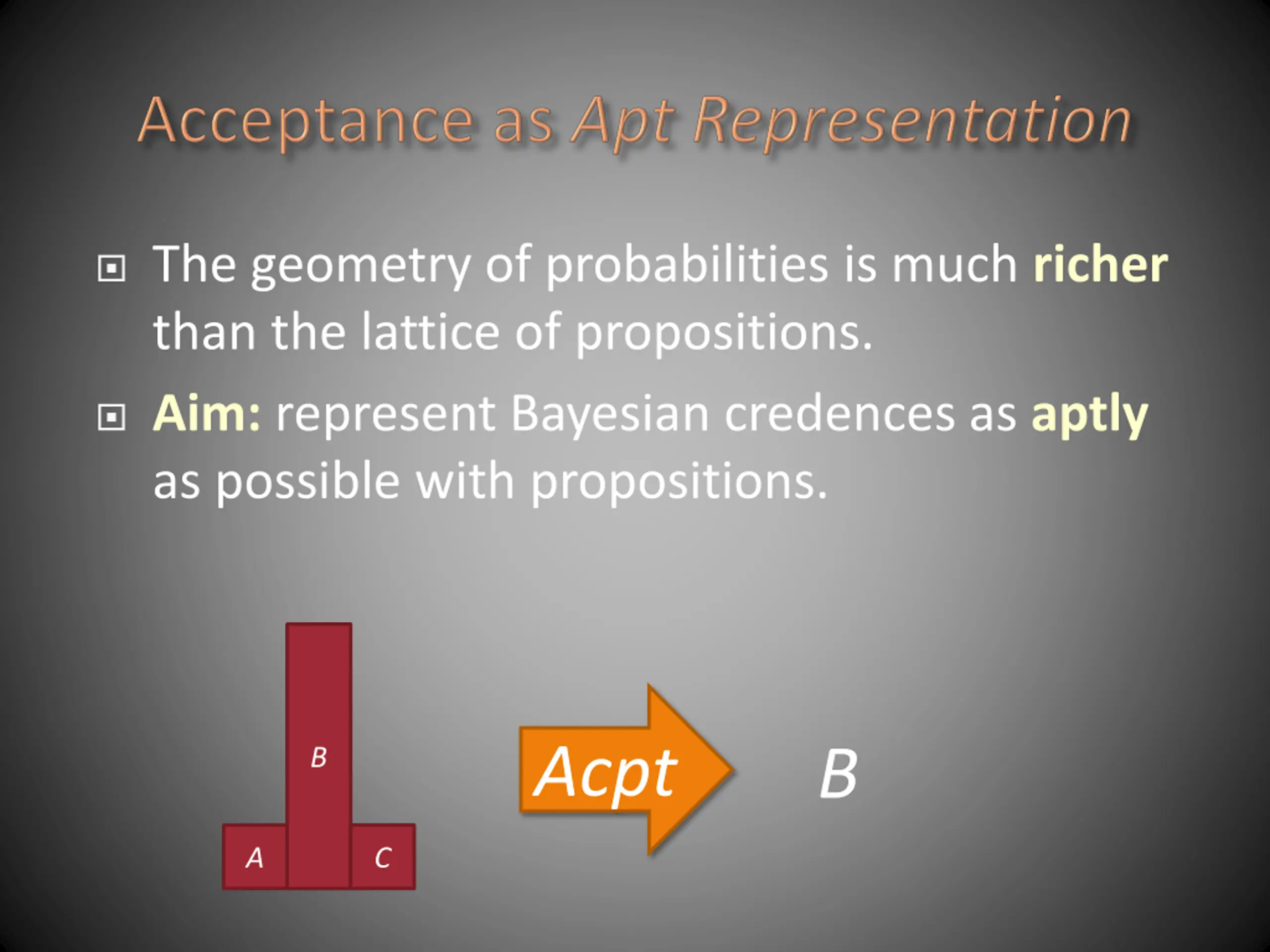 Acceptance as Apt Representation

The geometry of probabilities is much richer than the lattice of propositions.

Aim: represent Bayesian credences as aptly as possible with propositions.

B

A

C

Acpt

B